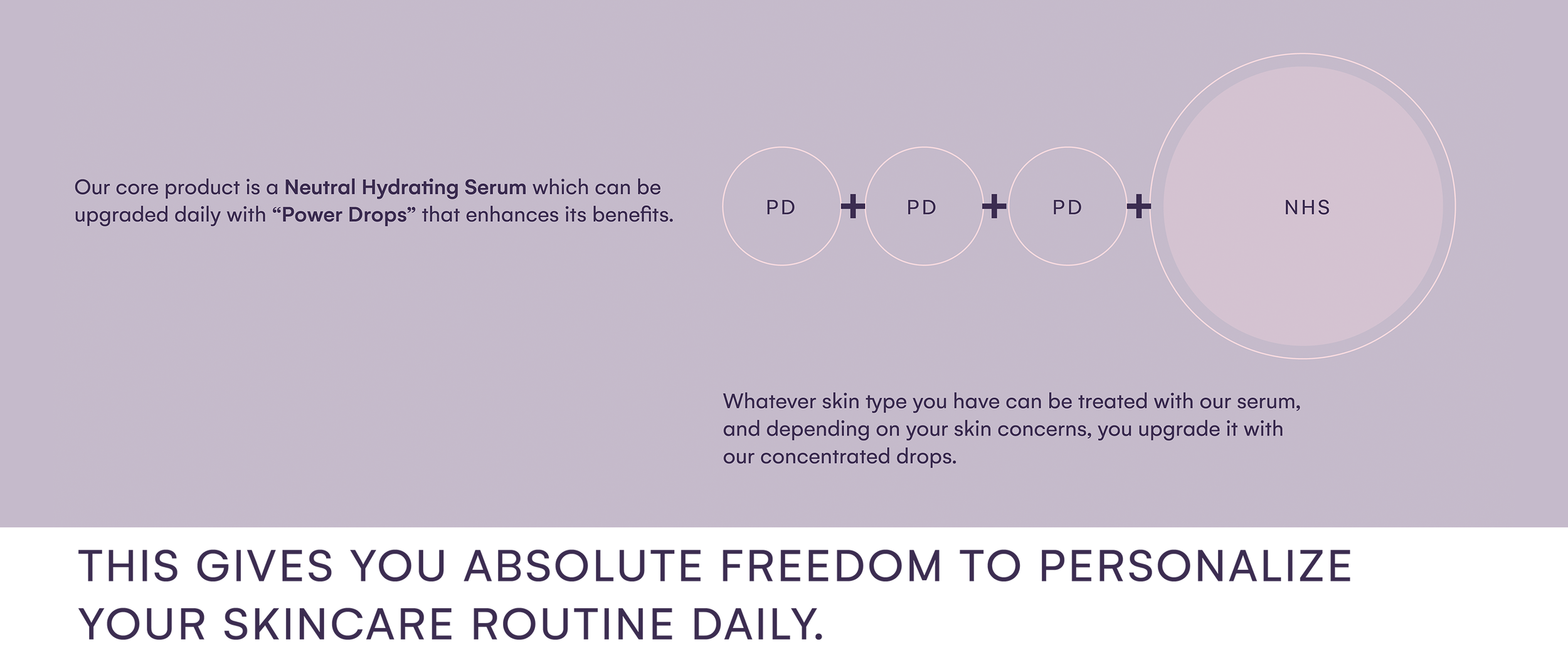 Our core product is a Neutral Hydrating Serum which can be upgraded daily with “Power Drops” that enhances its benefits.

PD + PD + PD + NHS

Whatever skin type you have can be treated with our serum, and depending on your skin concerns, you upgrade it with our concentrated drops.

THIS GIVES YOU ABSOLUTE FREEDOM TO PERSONALIZE YOUR SKINCARE ROUTINE DAILY.